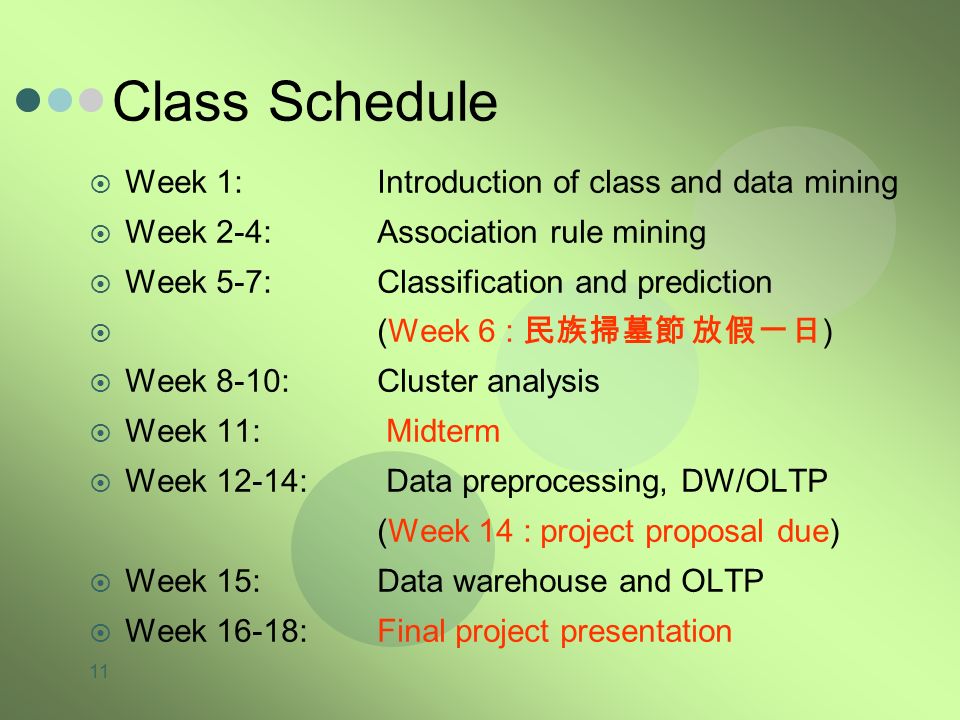 Class Schedule

Week 1: Introduction of class and data mining
Week 2-4: Association rule mining
Week 5-7: Classification and prediction
(Week 6 : 民族掃墓節 放假一日)
Week 8-10: Cluster analysis
Week 11: Midterm
Week 12-14: Data preprocessing, DW/OLTP
(Week 14 : project proposal due)
Week 15: Data warehouse and OLTP
Week 16-18: Final project presentation

11